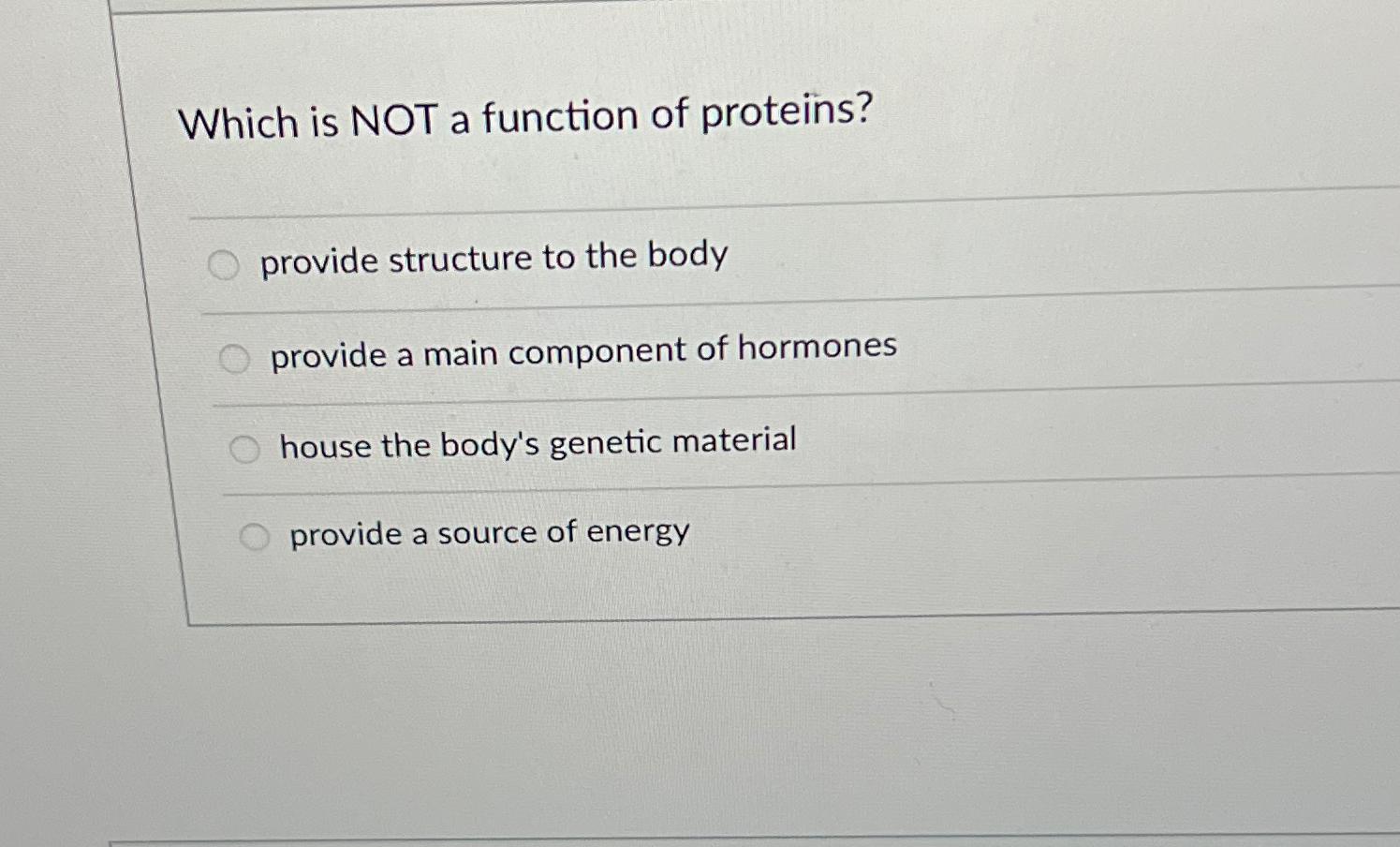 Which is NOT a function of proteins?

provide structure to the body

provide a main component of hormones

house the body's genetic material

provide a source of energy